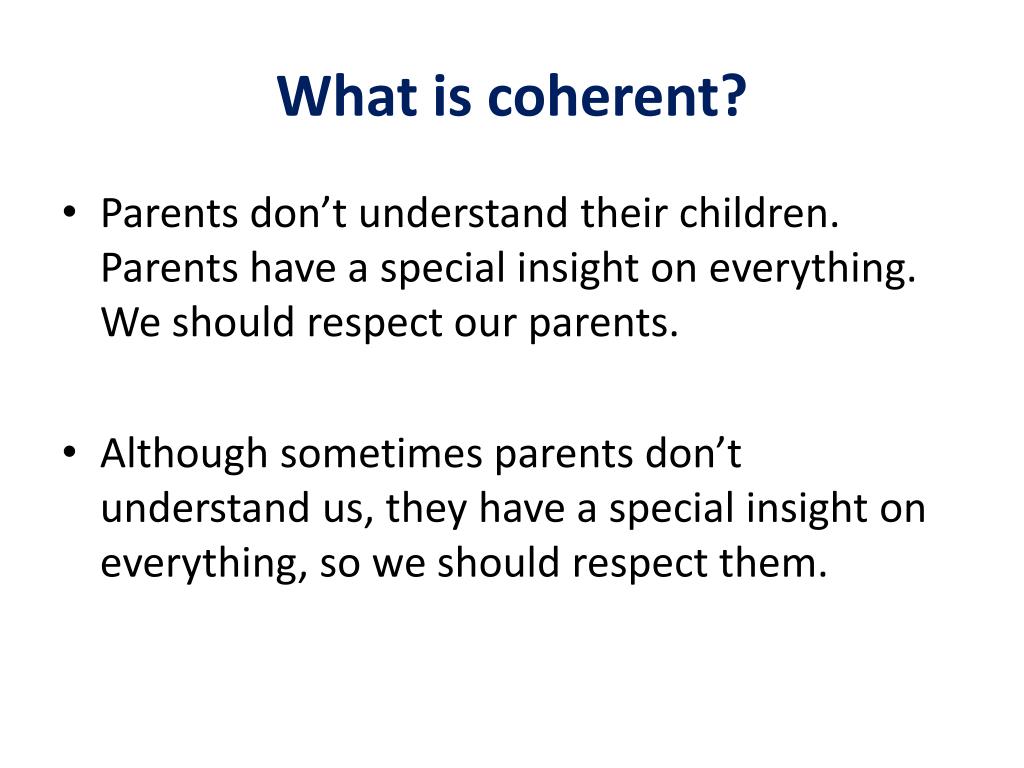 What is coherent?

• Parents don’t understand their children. Parents have a special insight on everything. We should respect our parents.

• Although sometimes parents don’t understand us, they have a special insight on everything, so we should respect them.